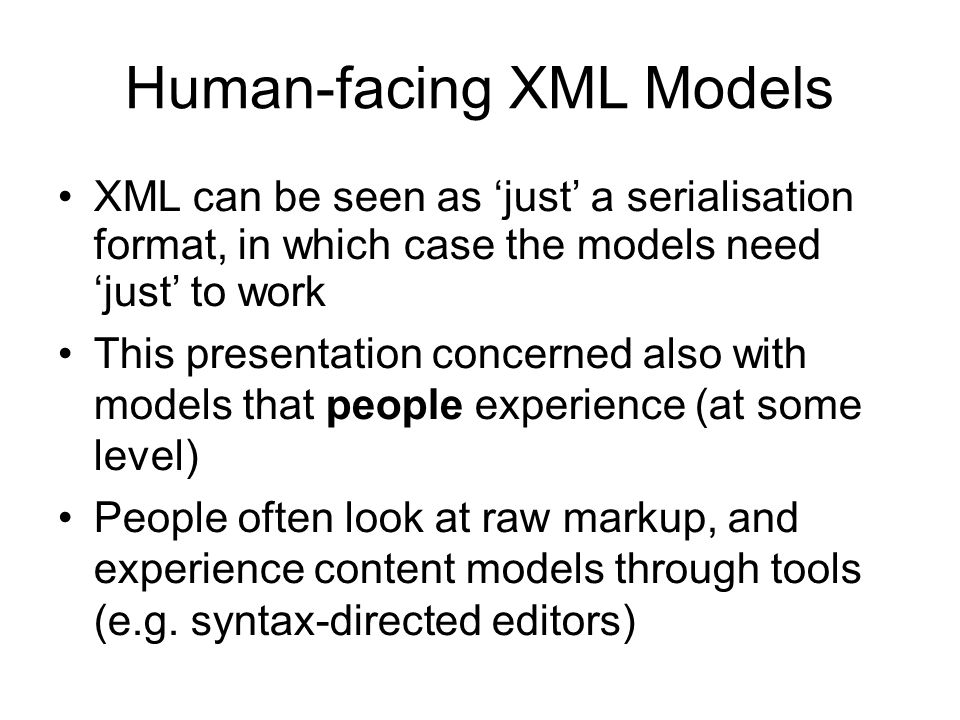 Human-facing XML Models

• XML can be seen as ‘just’ a serialisation format, in which case the models need ‘just’ to work

• This presentation concerned also with models that **people** experience (at some level)

• People often look at raw markup, and experience content models through tools (e.g. syntax-directed editors)